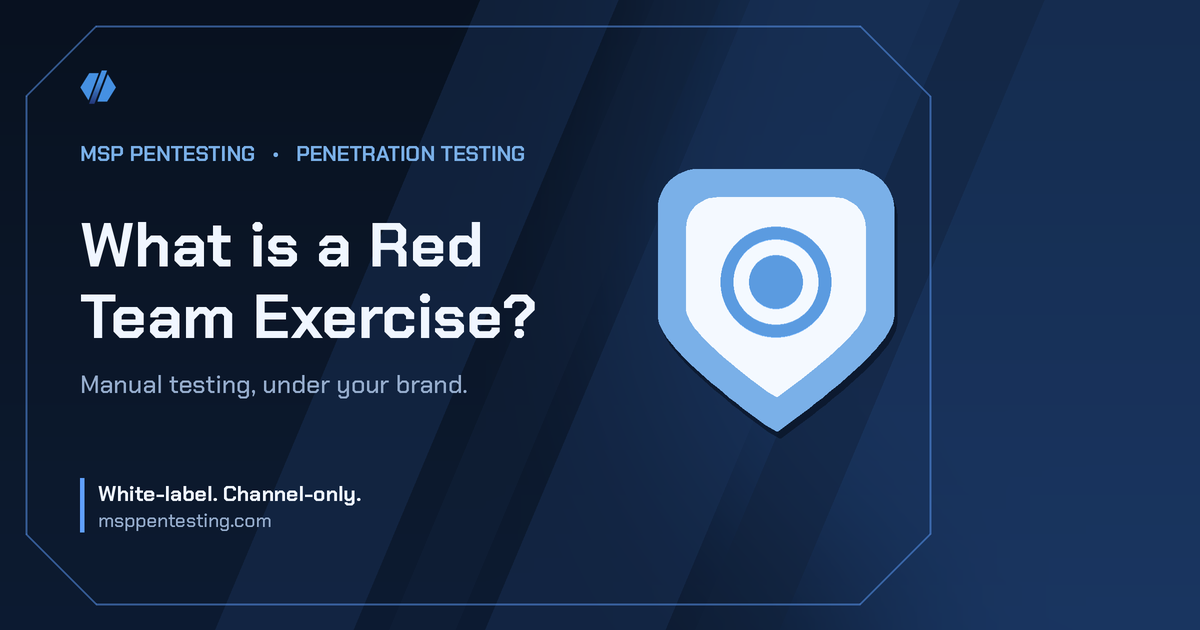 MSP PENTESTING • PENETRATION TESTING

What is a Red Team Exercise?

Manual testing, under your brand.

White-label. Channel-only.
msppentesting.com